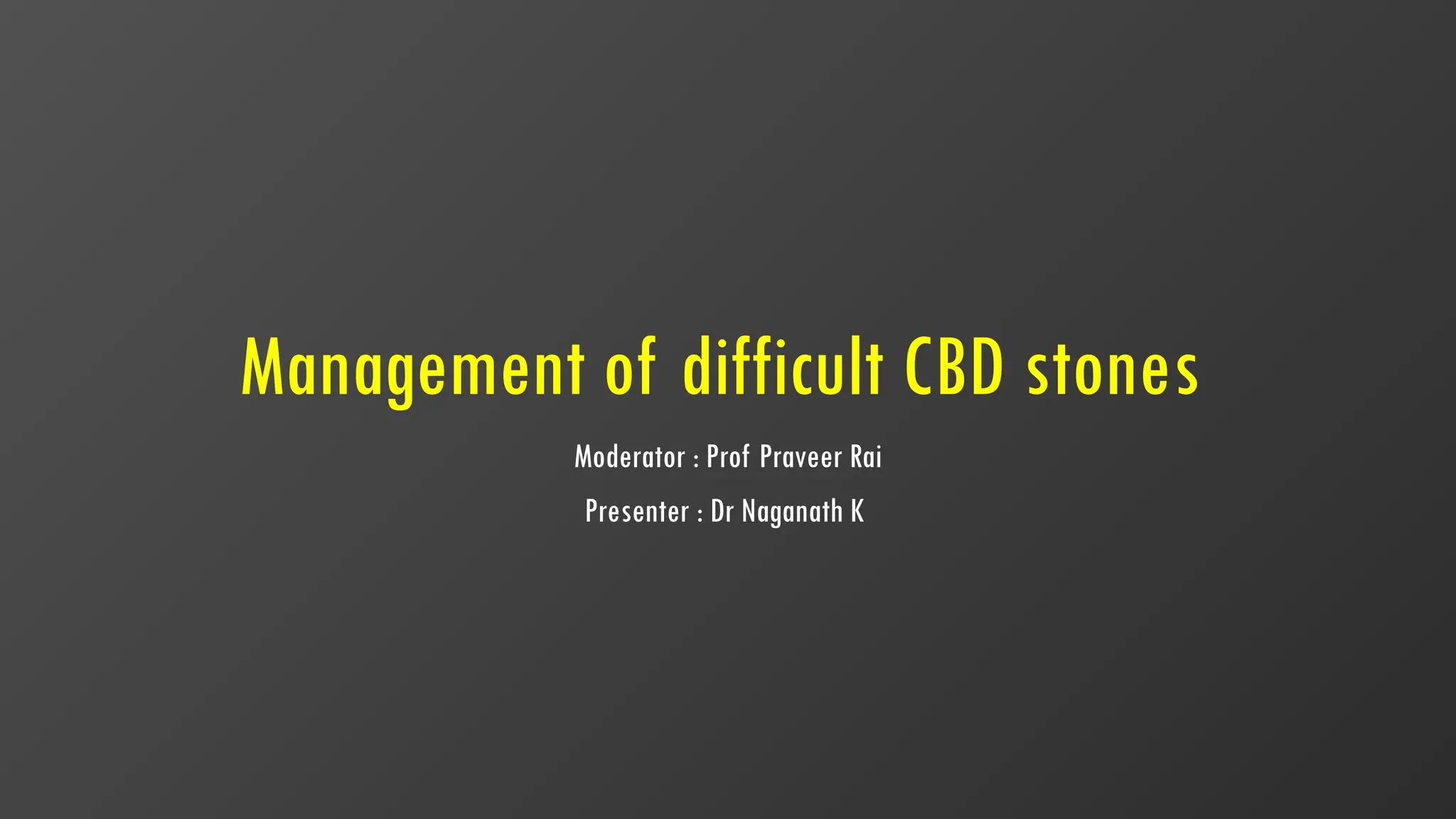 Management of difficult CBD stones

Moderator : Prof Praveer Rai

Presenter : Dr Naganath K